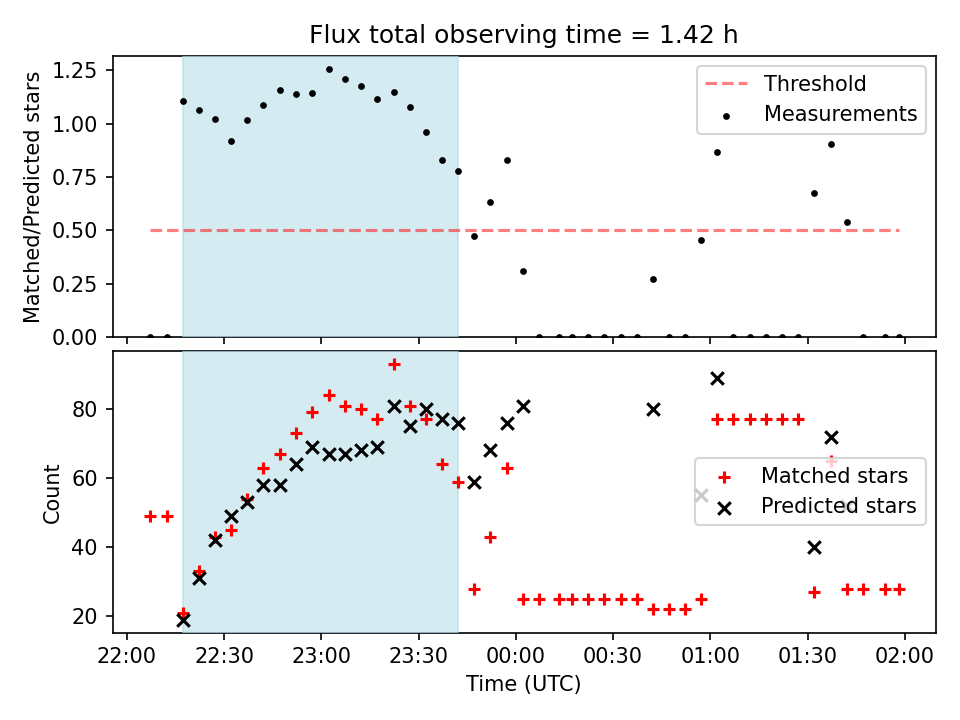 Flux total observing time = 1.42 h

Matched/Predicted stars

1.25
1.00
0.75
0.50
0.25
0.00

Threshold
Measurements

Count

80
60
40
20

Matched stars
Predicted stars

22:00
22:30
23:00
23:30
00:00
00:30
01:00
01:30
02:00

Time (UTC)